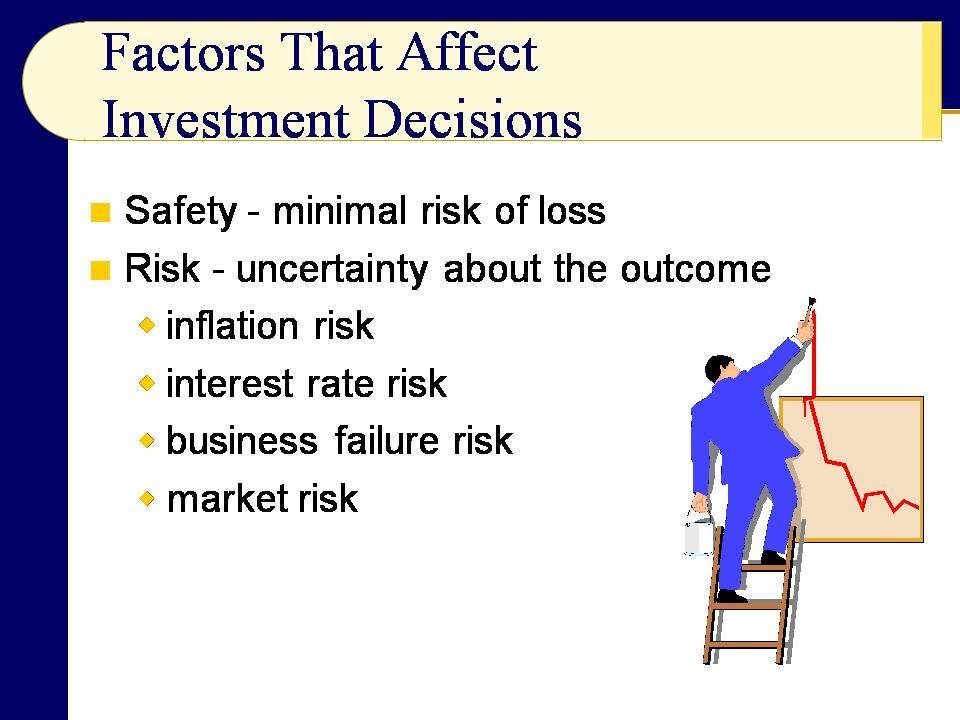 Factors That Affect Investment Decisions

- Safety - minimal risk of loss
- Risk - uncertainty about the outcome
  - inflation risk
  - interest rate risk
  - business failure risk
  - market risk